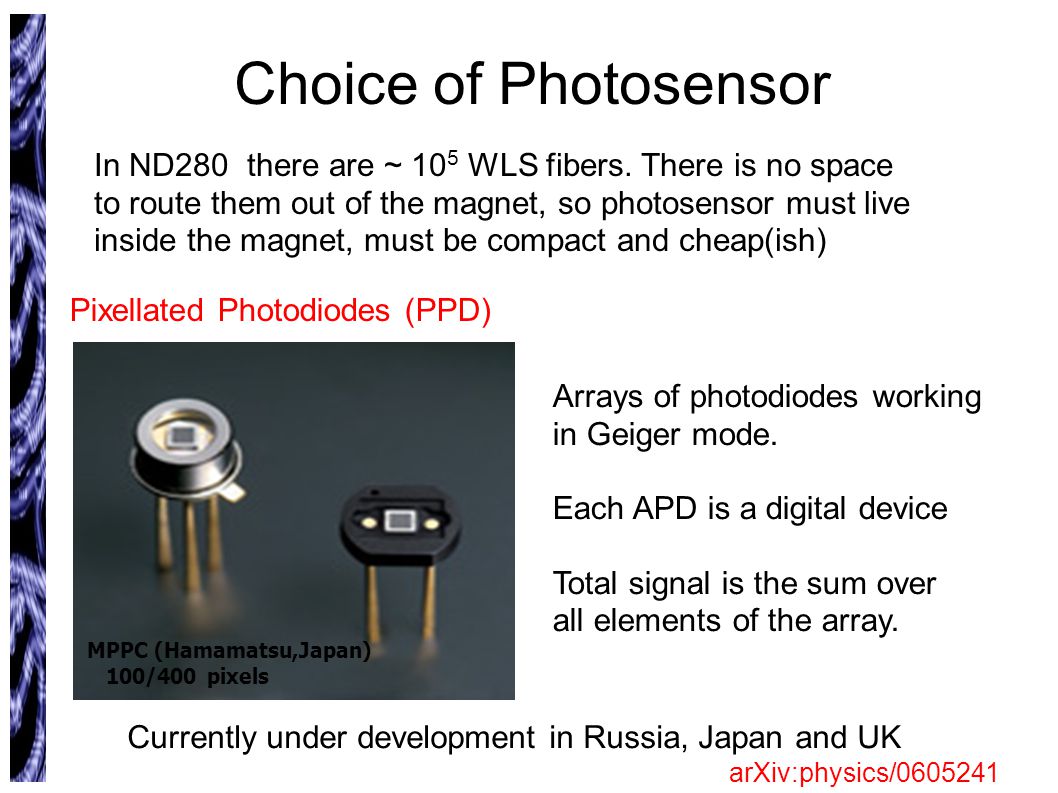 Choice of Photosensor

In ND280 there are ~ $10^5$ WLS fibers. There is no space to route them out of the magnet, so photosensor must live inside the magnet, must be compact and cheap(ish)

Pixellated Photodiodes (PPD)

MPPC (Hamamatsu,Japan)
100/400 pixels

Arrays of photodiodes working in Geiger mode.

Each APD is a digital device

Total signal is the sum over all elements of the array.

Currently under development in Russia, Japan and UK

arXiv:physics/0605241